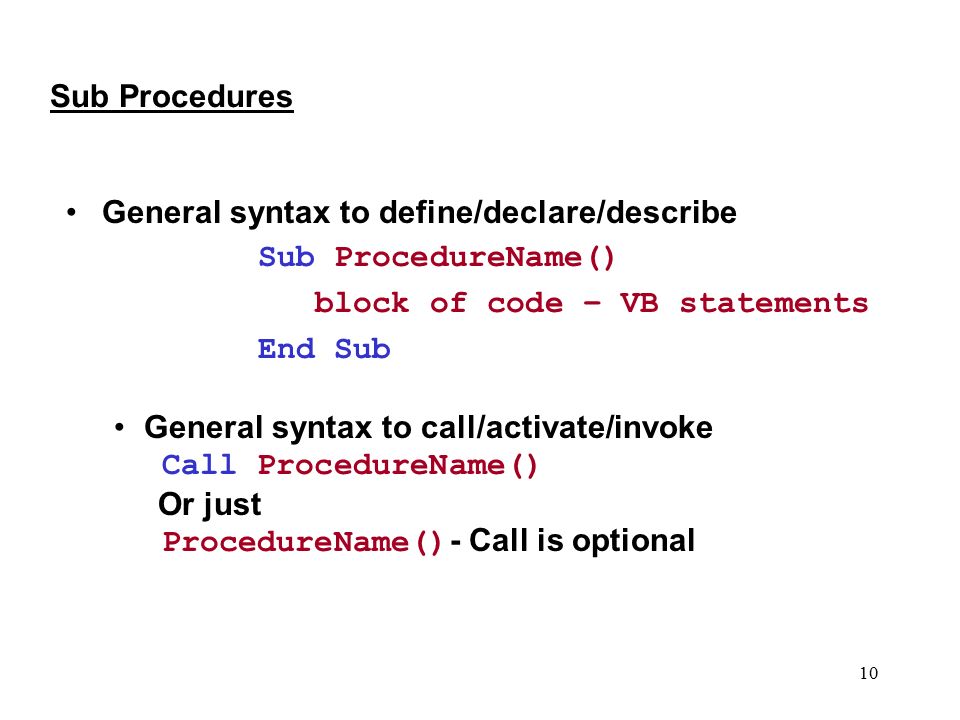 Sub Procedures

• General syntax to define/declare/describe

Sub ProcedureName()
block of code – VB statements
End Sub

• General syntax to call/activate/invoke

Call ProcedureName()
Or just
ProcedureName() - Call is optional

10